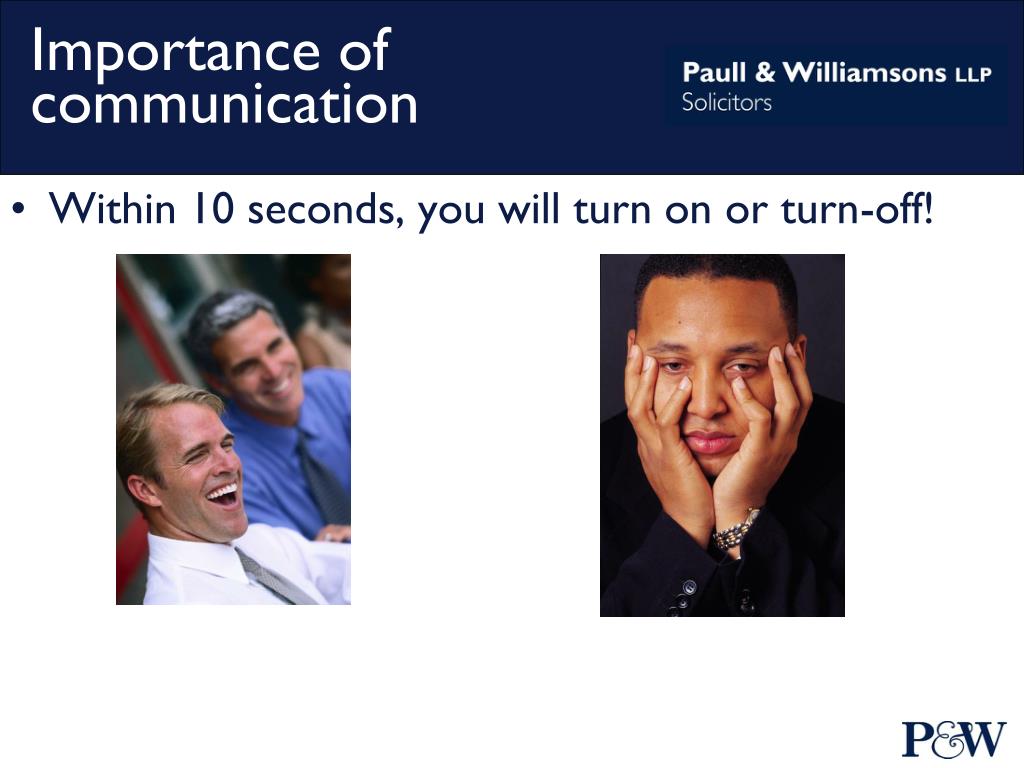 Importance of communication

Paull & Williamsons LLP
Solicitors

• Within 10 seconds, you will turn on or turn-off!

P&W